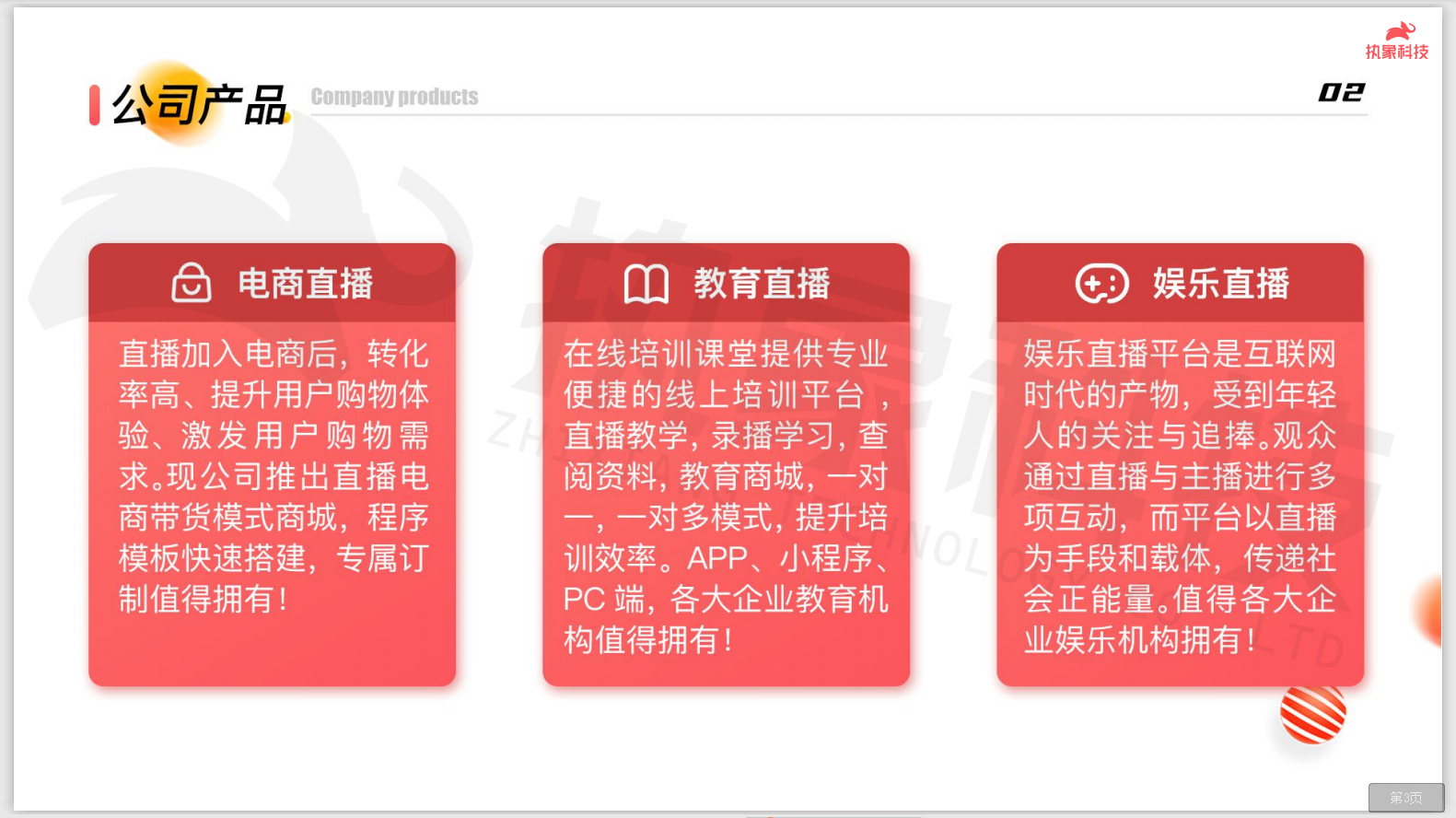 执象科技

公司产品 Company products

02

电商直播

直播加入电商后，转化率高、提升用户购物体验、激发用户购物需求。现公司推出直播电商带货模式商城，程序模板快速搭建，专属订制值得拥有！

教育直播

在线培训课堂提供专业便捷的线上培训平台，直播教学，录播学习，查阅资料，教育商城，一对一，一对多模式，提升培训效率。APP、小程序、PC 端，各大企业教育机构值得拥有！

娱乐直播

娱乐直播平台是互联网时代的产物，受到年轻人的关注与追捧。观众通过直播与主播进行多项互动，而平台以直播为手段和载体，传递社会正能量。值得各大企业娱乐机构拥有！

第3页